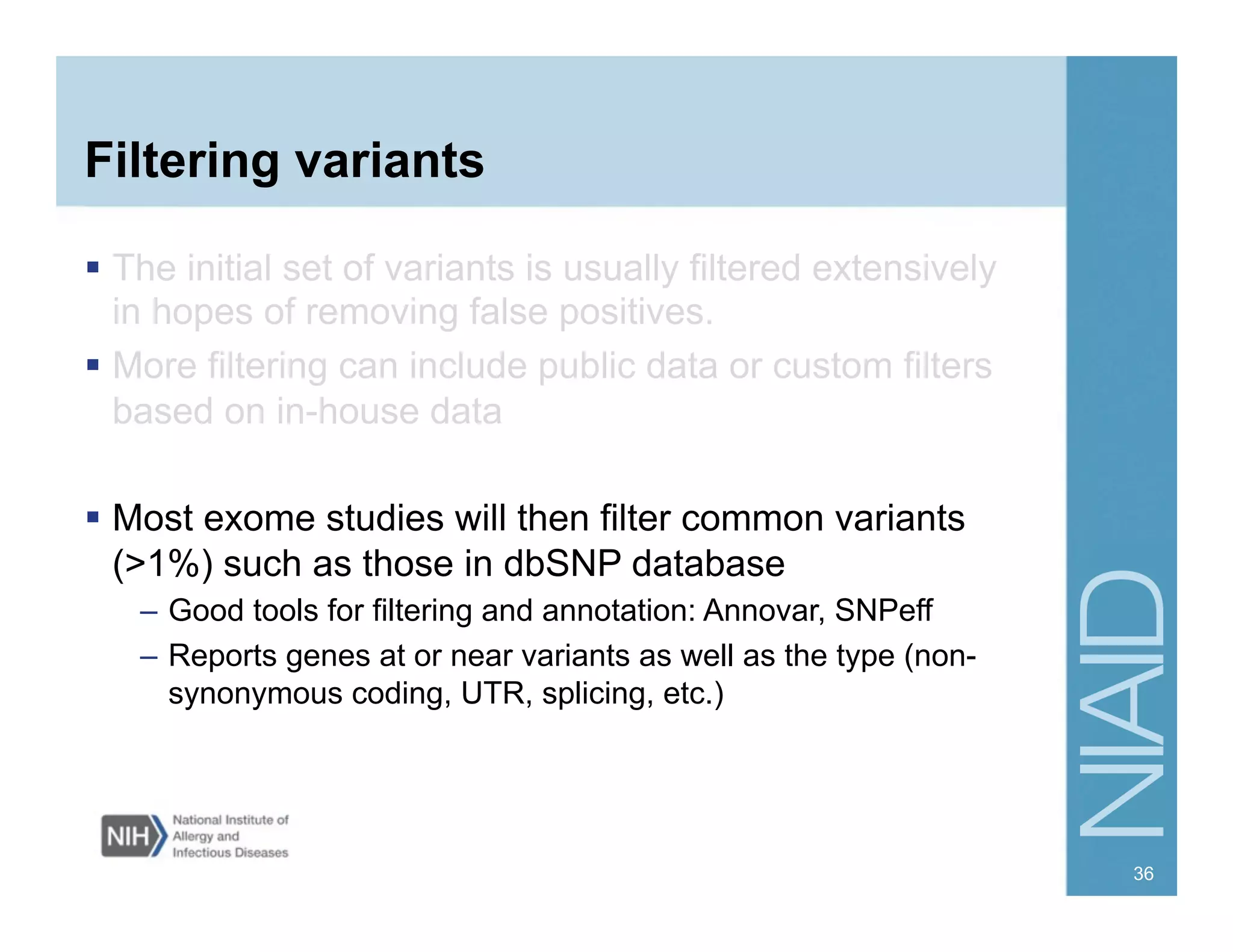 Filtering variants

▪ The initial set of variants is usually filtered extensively in hopes of removing false positives.

▪ More filtering can include public data or custom filters based on in-house data

▪ Most exome studies will then filter common variants (>1%) such as those in dbSNP database

– Good tools for filtering and annotation: Annovar, SNPeff

– Reports genes at or near variants as well as the type (non-synonymous coding, UTR, splicing, etc.)

NIH National Institute of Allergy and Infectious Diseases

NIAID

36